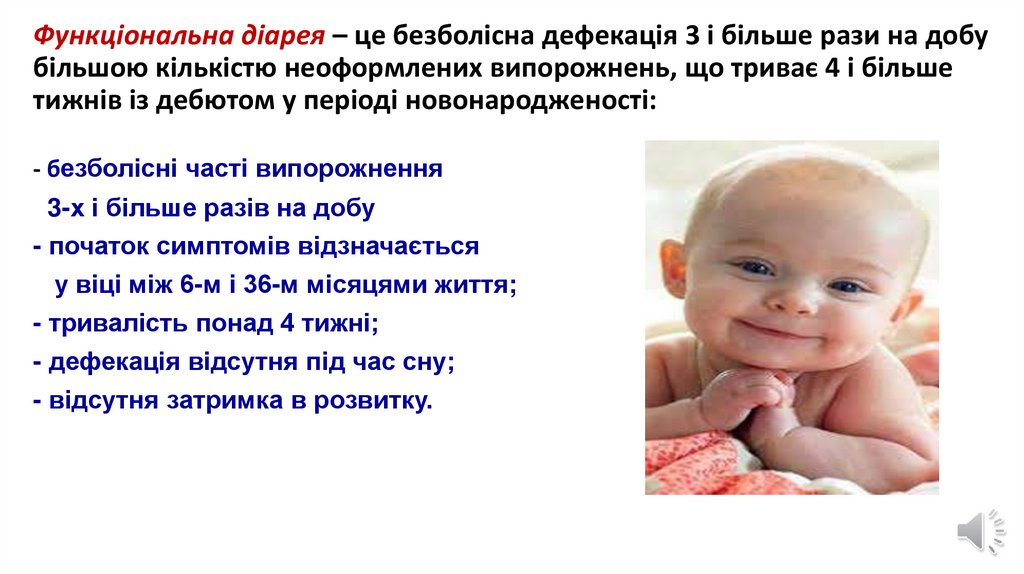 Функціональна діарея – це безболісна дефекація 3 і більше рази на добу більшою кількістю неоформлених випорожнень, що триває 4 і більше тижнів із дебютом у періоді новонародженості:

- безболісні часті випорожнення 3-х і більше разів на добу
- початок симптомів відзначається у віці між 6-м і 36-м місяцями життя;
- тривалість понад 4 тижні;
- дефекація відсутня під час сну;
- відсутня затримка в розвитку.